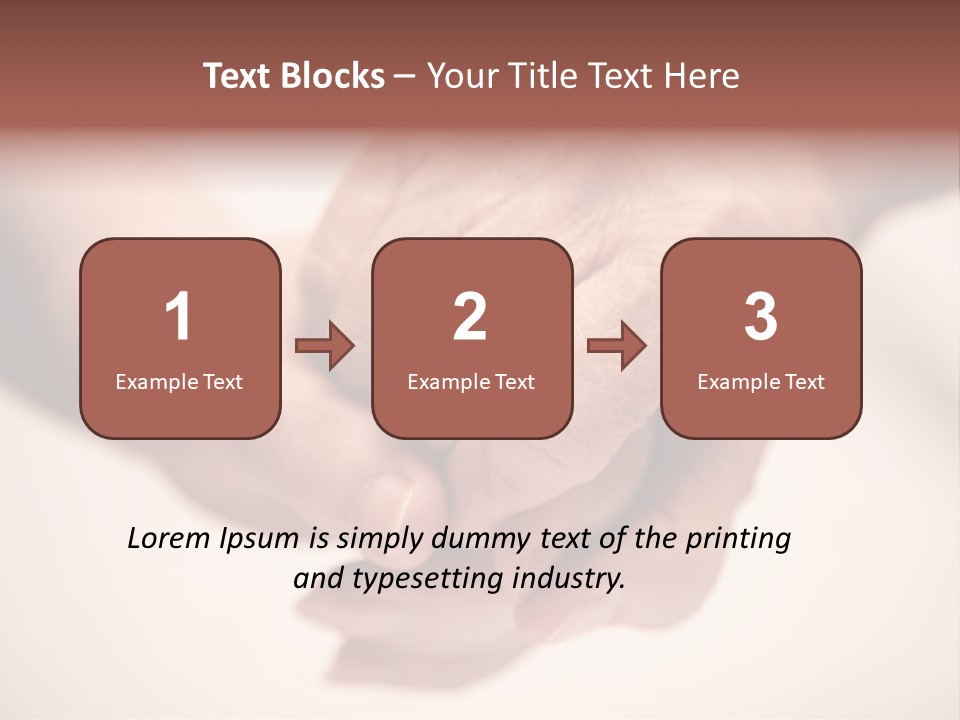 Text Blocks – Your Title Text Here

1
Example Text

2
Example Text

3
Example Text

Lorem Ipsum is simply dummy text of the printing and typesetting industry.